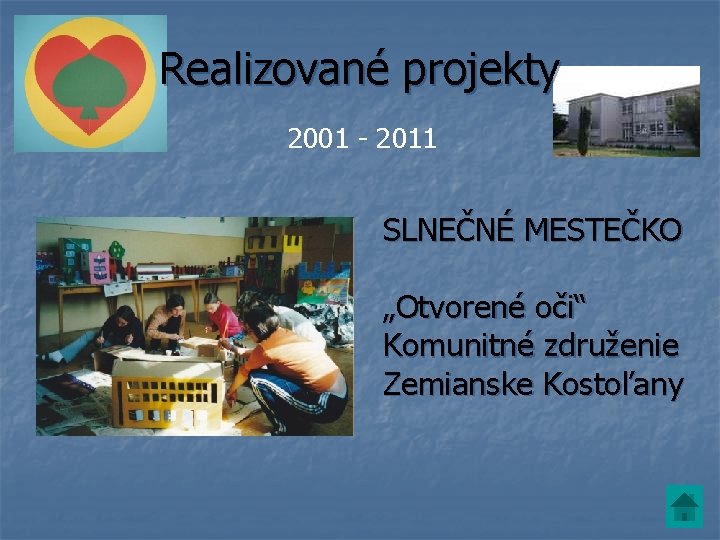 Realizované projekty

2001 - 2011

SLNEČNÉ MESTEČKO

„Otvorené oči“
Komunitné združenie
Zemianske Kostoľany